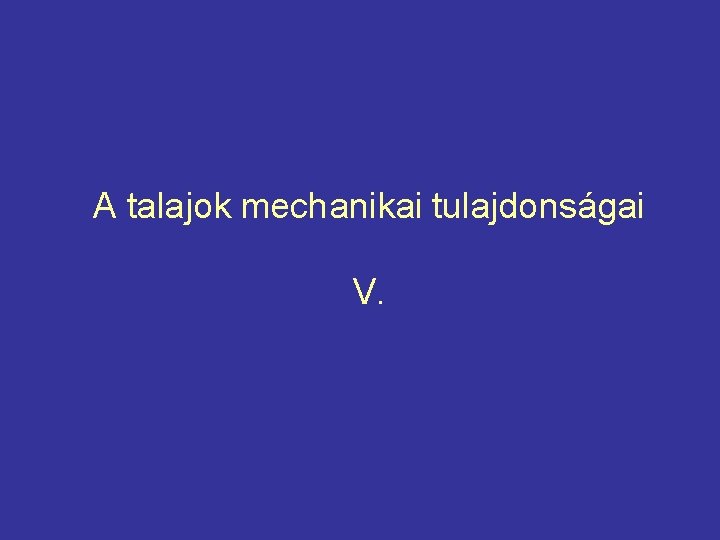 A talajok mechanikai tulajdonságai

V.